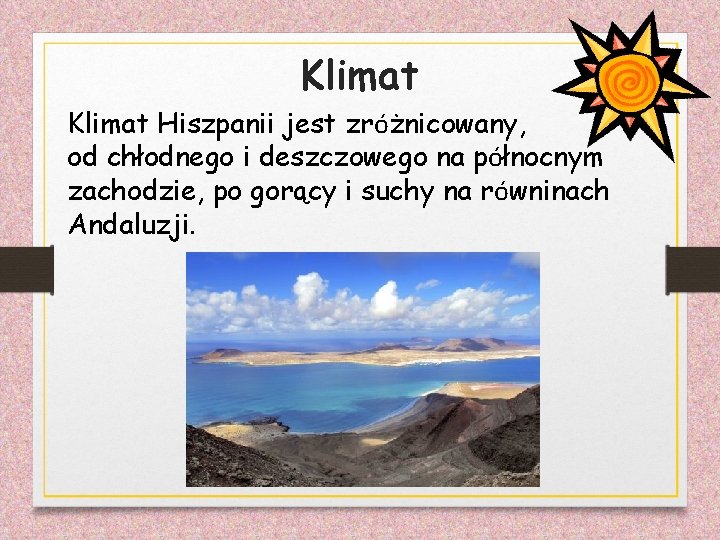 Klimat

Klimat Hiszpanii jest zróżnicowany, od chłodnego i deszczowego na północnym zachodzie, po gorący i suchy na równinach Andaluzji.